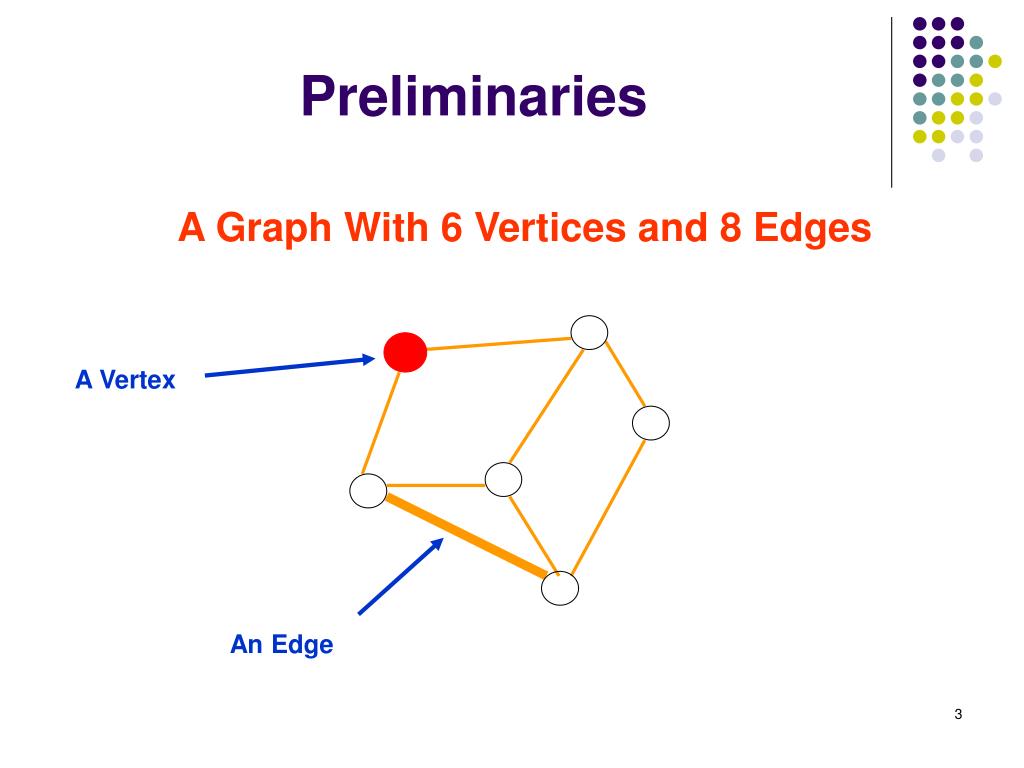 Preliminaries

A Graph With 6 Vertices and 8 Edges

A Vertex

An Edge

3